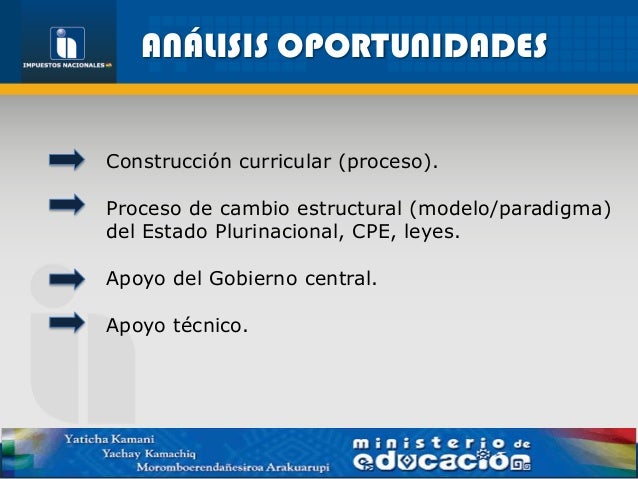 IMPUESTOS NACIONALES

ANÁLISIS OPORTUNIDADES

Construcción curricular (proceso).

Proceso de cambio estructural (modelo/paradigma) del Estado Plurinacional, CPE, leyes.

Apoyo del Gobierno central.

Apoyo técnico.

Yaticha Kamani
Yachay Kamachiq
Moromboerendañesiroa Arakuarupi

ministerio de educación